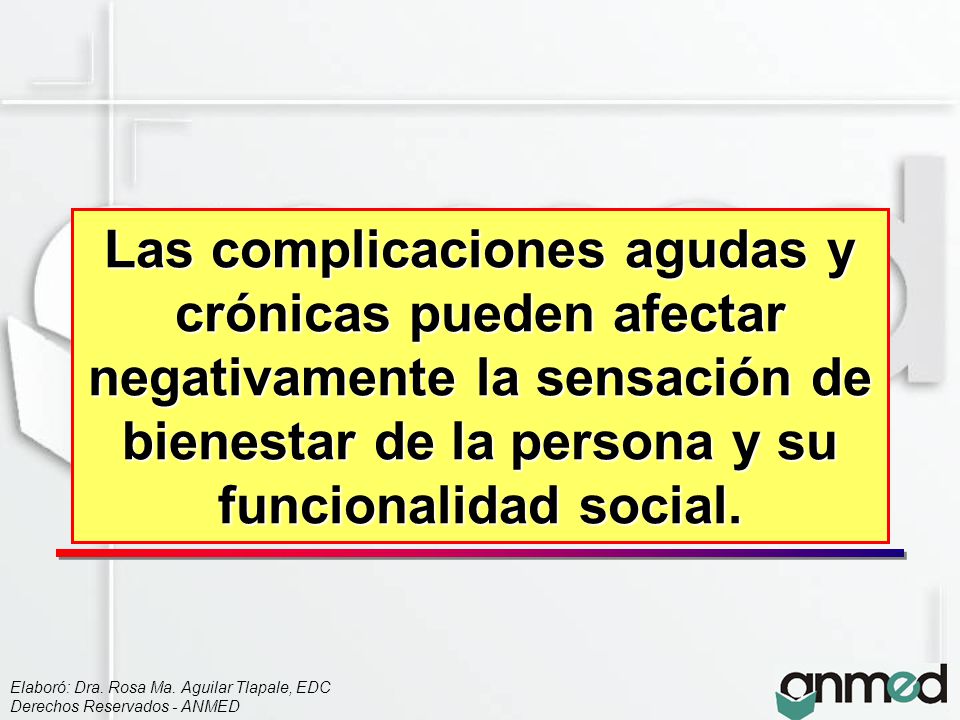 Las complicaciones agudas y crónicas pueden afectar negativamente la sensación de bienestar de la persona y su funcionalidad social.

Elaboró: Dra. Rosa Ma. Aguilar Tlapale, EDC
Derechos Reservados - ANMED

anmed